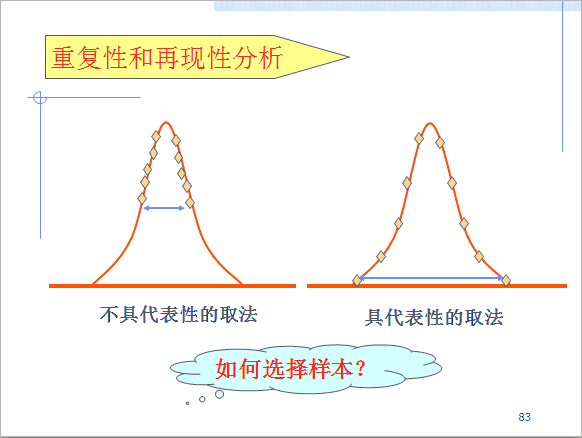 重复性和再现性分析

不具代表性的取法

具代表性的取法

如何选择样本?

83